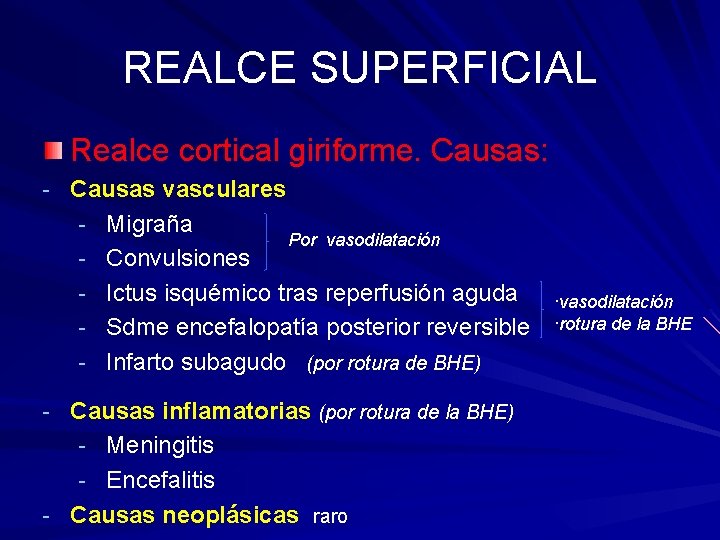 REALCE SUPERFICIAL

Realce cortical giriforme. Causas:

- Causas vasculares
  - Migraña
  - Convulsiones
  
  Por vasodilatación
  
  - Ictus isquémico tras reperfusión aguda
  - Sdme encefalopatía posterior reversible
  
  ·vasodilatación
  ·rotura de la BHE
  
  - Infarto subagudo (por rotura de BHE)

- Causas inflamatorias (por rotura de la BHE)
  - Meningitis
  - Encefalitis
- Causas neoplásicas raro